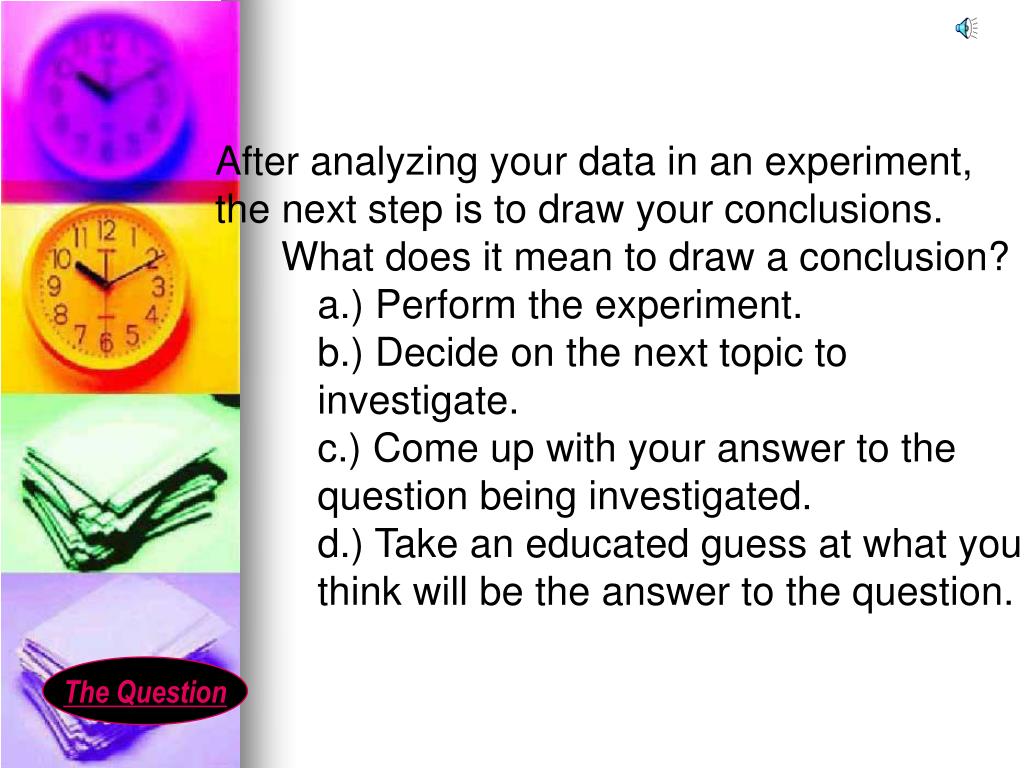 After analyzing your data in an experiment, the next step is to draw your conclusions.

What does it mean to draw a conclusion?

a.) Perform the experiment.

b.) Decide on the next topic to investigate.

c.) Come up with your answer to the question being investigated.

d.) Take an educated guess at what you think will be the answer to the question.

The Question